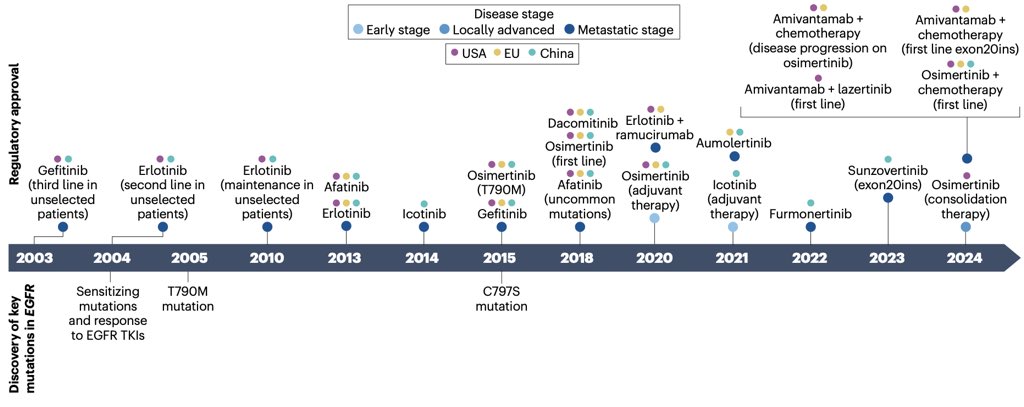 Disease stage
Early stage  Locally advanced  Metastatic stage

USA  EU  China

Regulatory approval

Gefitinib (third line in unselected patients)

Erlotinib (second line in unselected patients)

Erlotinib (maintenance in unselected patients)

Afatinib
Erlotinib

Icotinib

Osimertinib (T790M)
Gefitinib

Dacomitinib
Osimertinib (first line)
Afatinib (uncommon mutations)

Erlotinib + ramucirumab
Osimertinib (adjuvant therapy)

Aumolertinib
Icotinib (adjuvant therapy)

Furmonertinib

Sunzovertinib (exon20ins)

Amivantamab + chemotherapy (disease progression on osimertinib)
Amivantamab + lazertinib (first line)

Amivantamab + chemotherapy (first line exon20ins)
Osimertinib + chemotherapy (first line)
Osimertinib (consolidation therapy)

2003  2004  2005  2010  2013  2014  2015  2018  2020  2021  2022  2023  2024

Discovery of key mutations in EGFR

Sensitizing mutations and response to EGFR TKIs

T790M mutation

C797S mutation